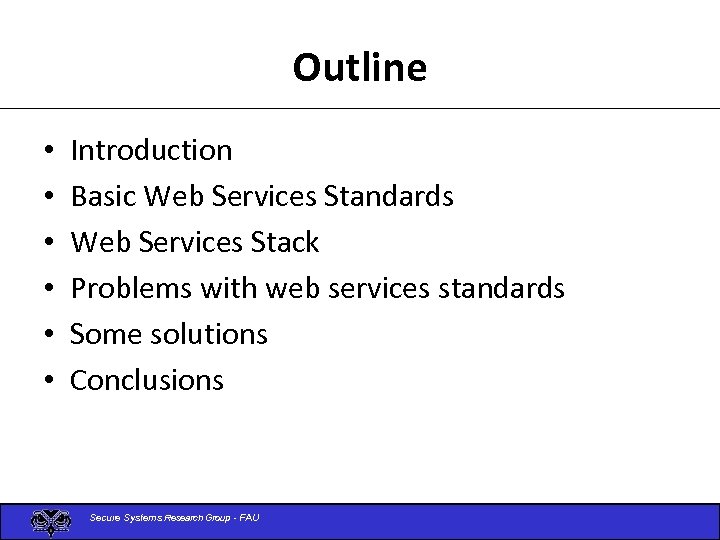 Outline

• Introduction
• Basic Web Services Standards
• Web Services Stack
• Problems with web services standards
• Some solutions
• Conclusions

Secure Systems Research Group - FAU